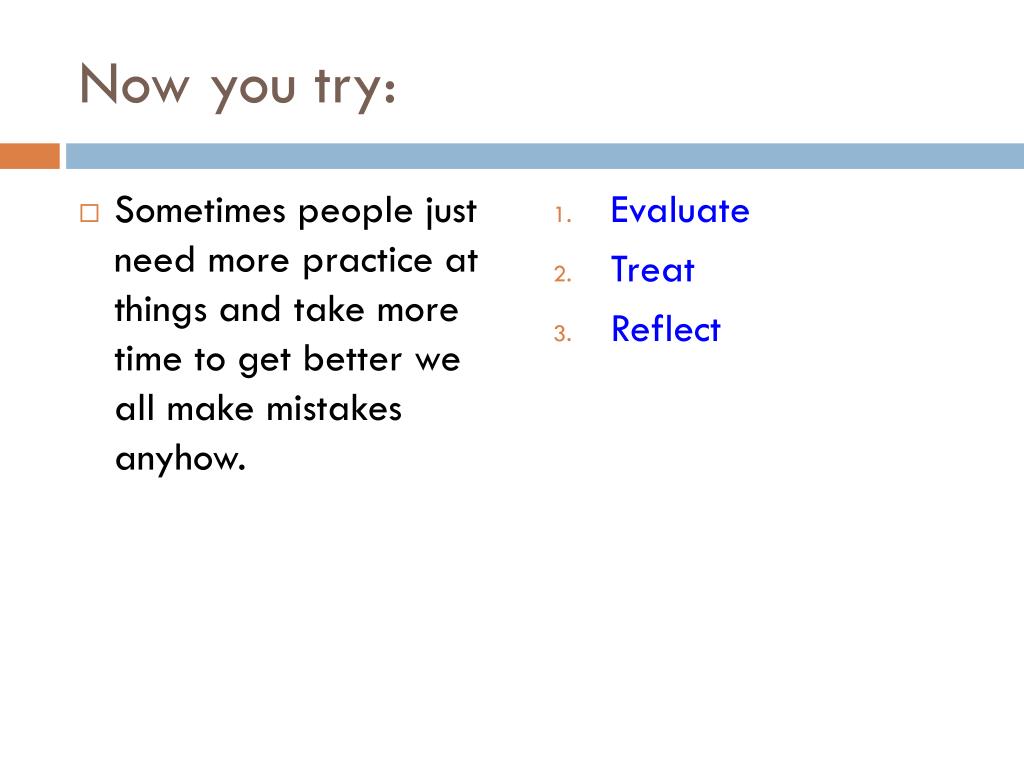 Now you try:

□ Sometimes people just need more practice at things and take more time to get better we all make mistakes anyhow.

1. Evaluate
2. Treat
3. Reflect